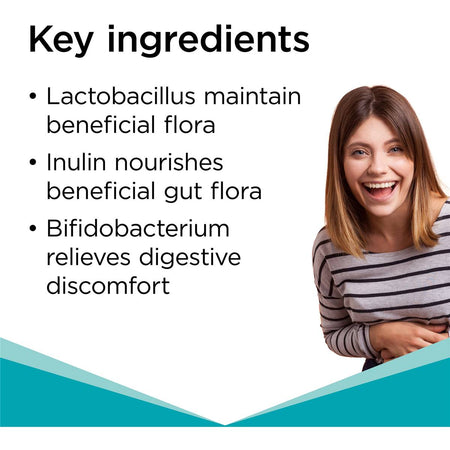 Key ingredients

• Lactobacillus maintain beneficial flora

• Inulin nourishes beneficial gut flora

• Bifidobacterium relieves digestive discomfort